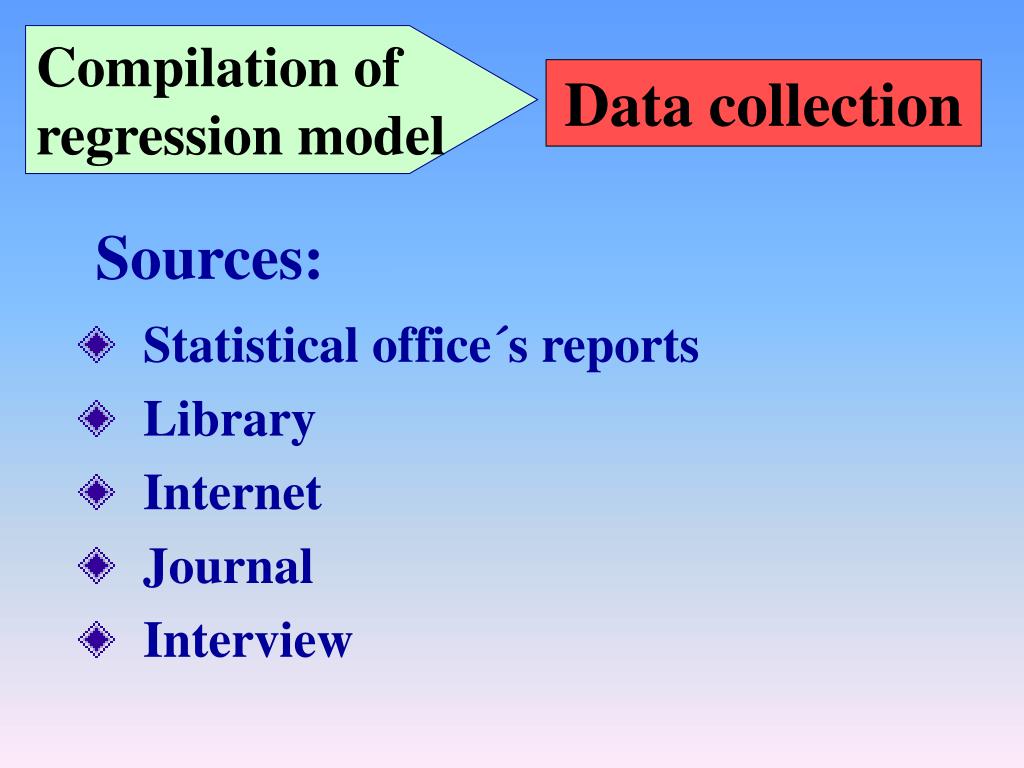 Compilation of regression model

Data collection

Sources:

Statistical office´s reports
Library
Internet
Journal
Interview